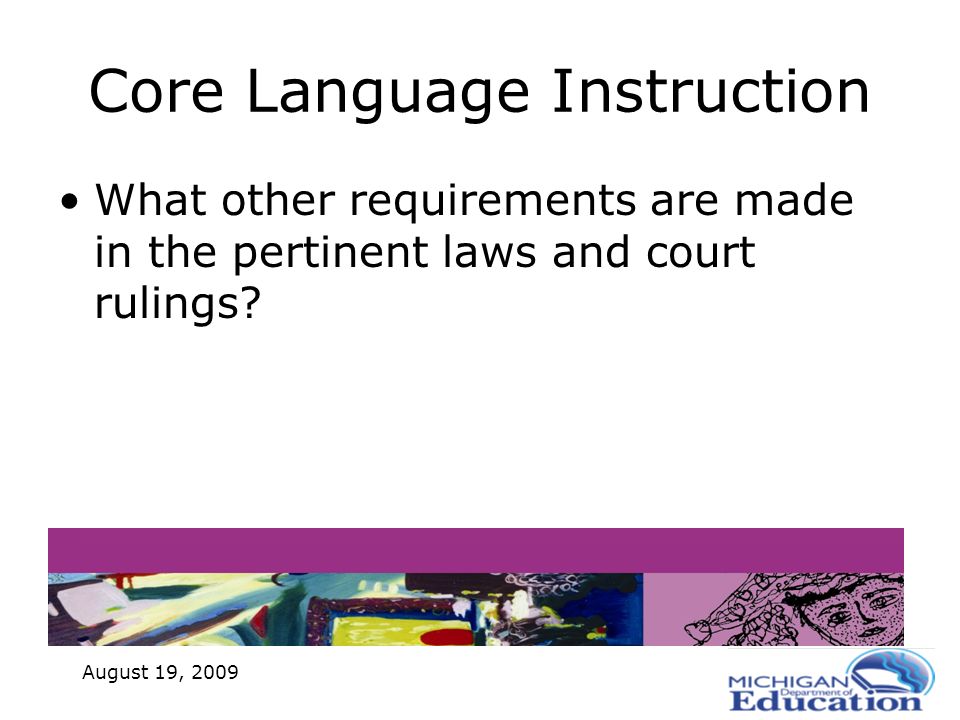 Core Language Instruction

• What other requirements are made in the pertinent laws and court rulings?

August 19, 2009

MICHIGAN Department of Education